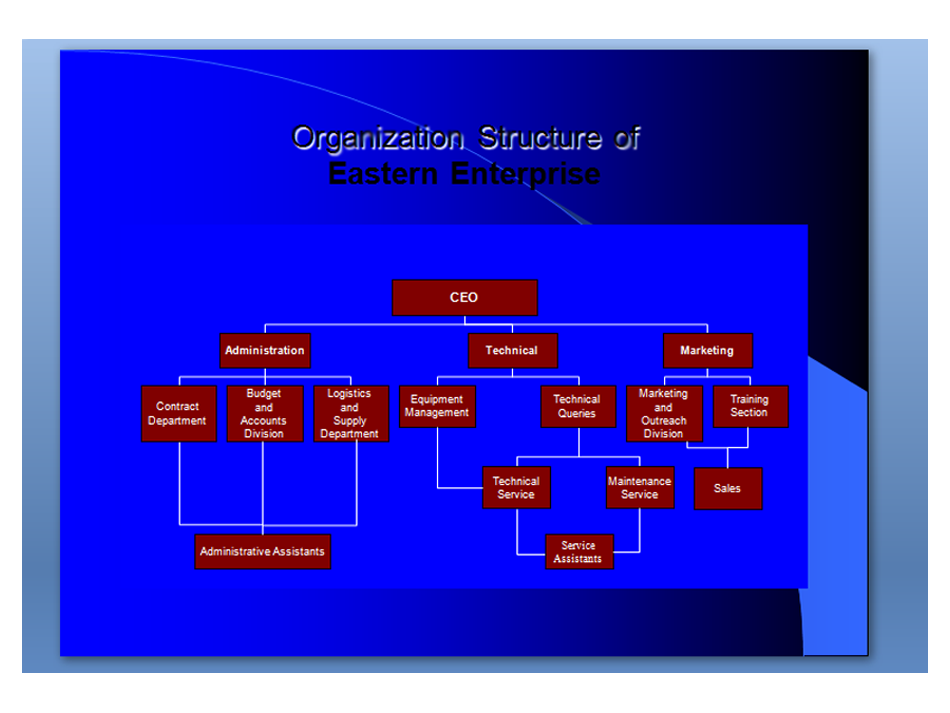 Organization Structure of
Eastern Enterprise

CEO

Administration

Technical

Marketing

Contract Department

Budget and Accounts Division

Logistics and Supply Department

Equipment Management

Technical Queries

Marketing and Outreach Division

Training Section

Technical Service

Maintenance Service

Sales

Administrative Assistants

Service Assistants